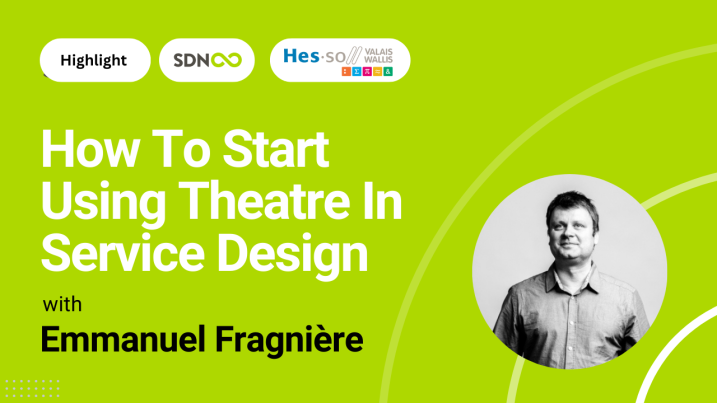 Highlight

SDN

Hes·so VALAIS WALLIS

How To Start Using Theatre In Service Design

with

Emmanuel Fragnière